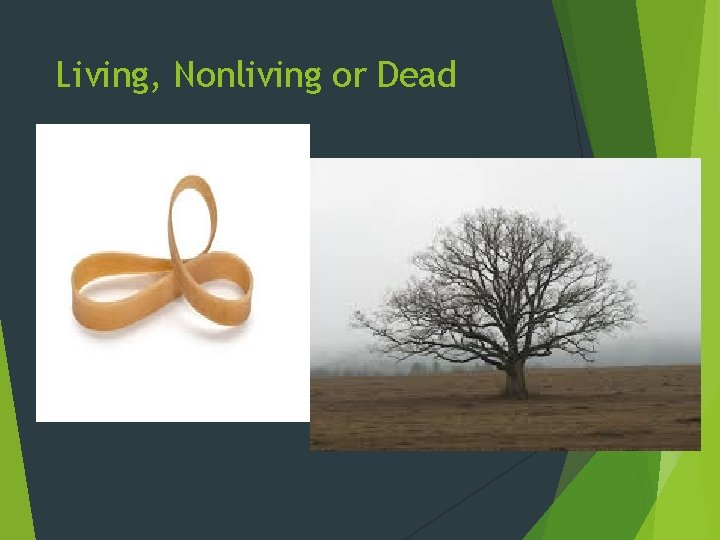 Living, Nonliving or Dead